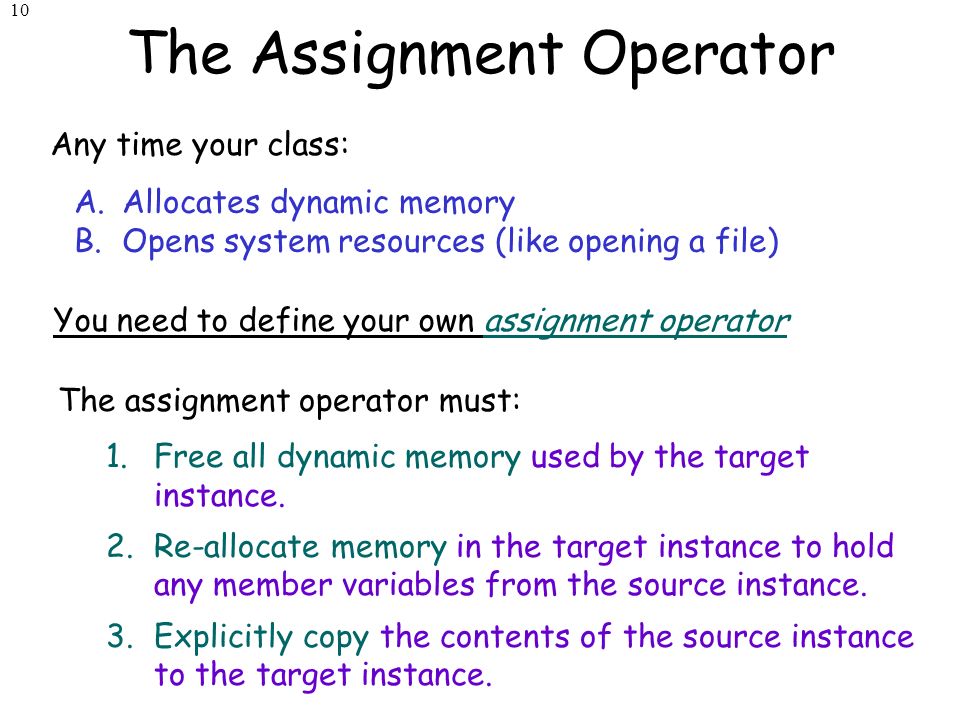 10

The Assignment Operator

Any time your class:

A. Allocates dynamic memory
B. Opens system resources (like opening a file)

You need to define your own assignment operator

The assignment operator must:

1. Free all dynamic memory used by the target instance.
2. Re-allocate memory in the target instance to hold any member variables from the source instance.
3. Explicitly copy the contents of the source instance to the target instance.